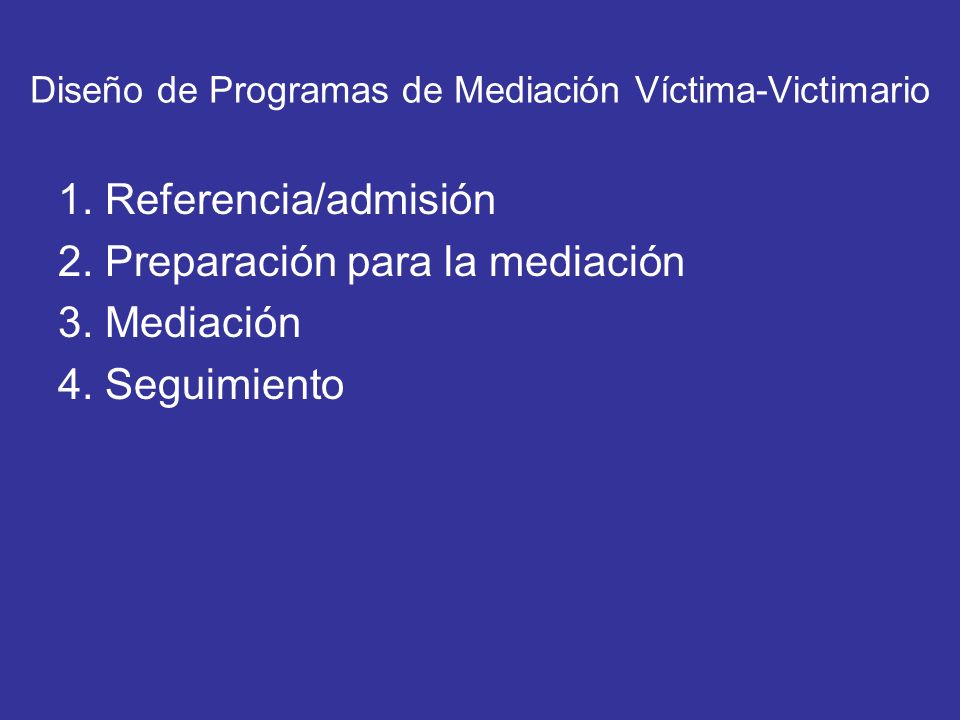 Diseño de Programas de Mediación Víctima-Victimario

1. Referencia/admisión
2. Preparación para la mediación
3. Mediación
4. Seguimiento